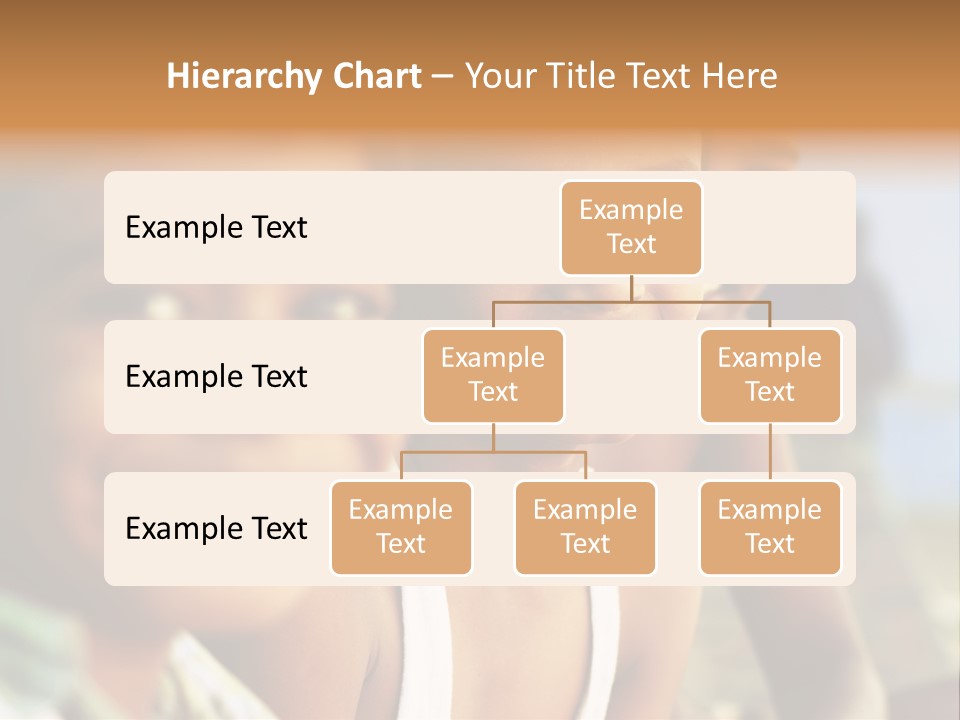 Hierarchy Chart – Your Title Text Here

Example Text

Example Text

Example Text

Example Text

Example Text

Example Text

Example Text

Example Text

Example Text